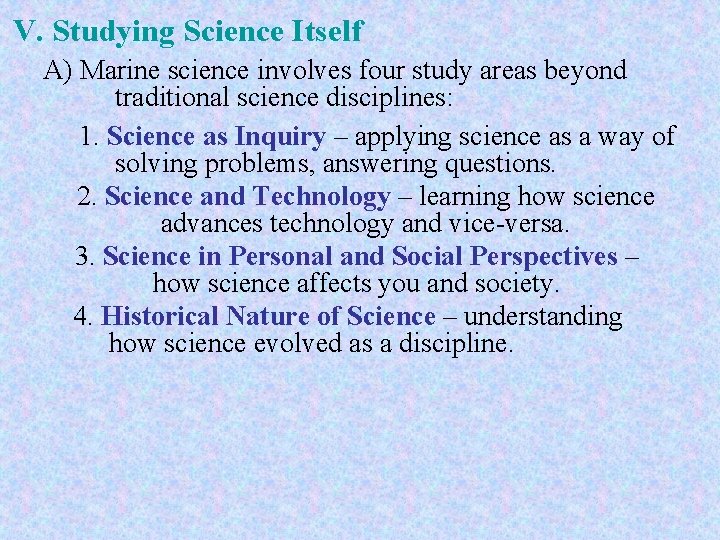 V. Studying Science Itself

A) Marine science involves four study areas beyond traditional science disciplines:

1. Science as Inquiry – applying science as a way of solving problems, answering questions.

2. Science and Technology – learning how science advances technology and vice-versa.

3. Science in Personal and Social Perspectives – how science affects you and society.

4. Historical Nature of Science – understanding how science evolved as a discipline.